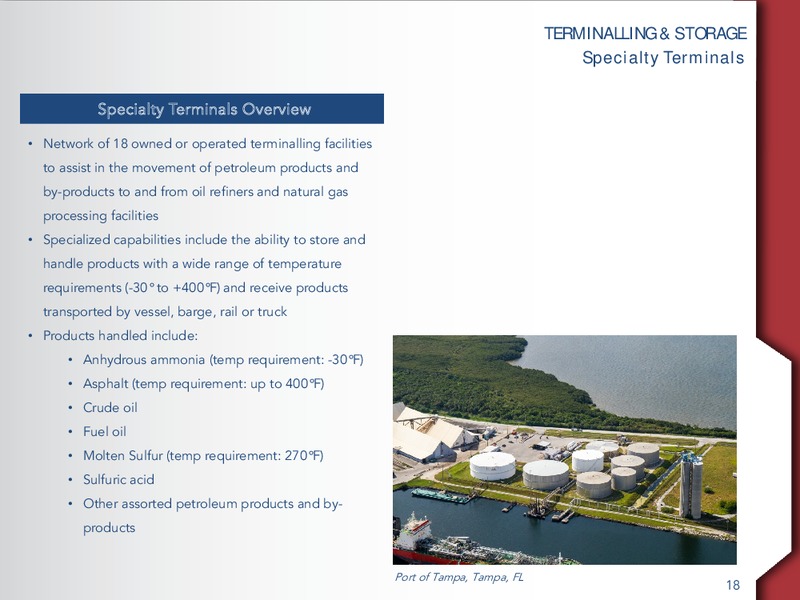 TERMINALLING & STORAGE
Specialty Terminals

Specialty Terminals Overview

• Network of 18 owned or operated terminalling facilities to assist in the movement of petroleum products and by-products to and from oil refiners and natural gas processing facilities
• Specialized capabilities include the ability to store and handle products with a wide range of temperature requirements (-30° to +400°F) and receive products transported by vessel, barge, rail or truck
• Products handled include:
  • Anhydrous ammonia (temp requirement: -30°F)
  • Asphalt (temp requirement: up to 400°F)
  • Crude oil
  • Fuel oil
  • Molten Sulfur (temp requirement: 270°F)
  • Sulfuric acid
  • Other assorted petroleum products and by-products

Port of Tampa, Tampa, FL

18